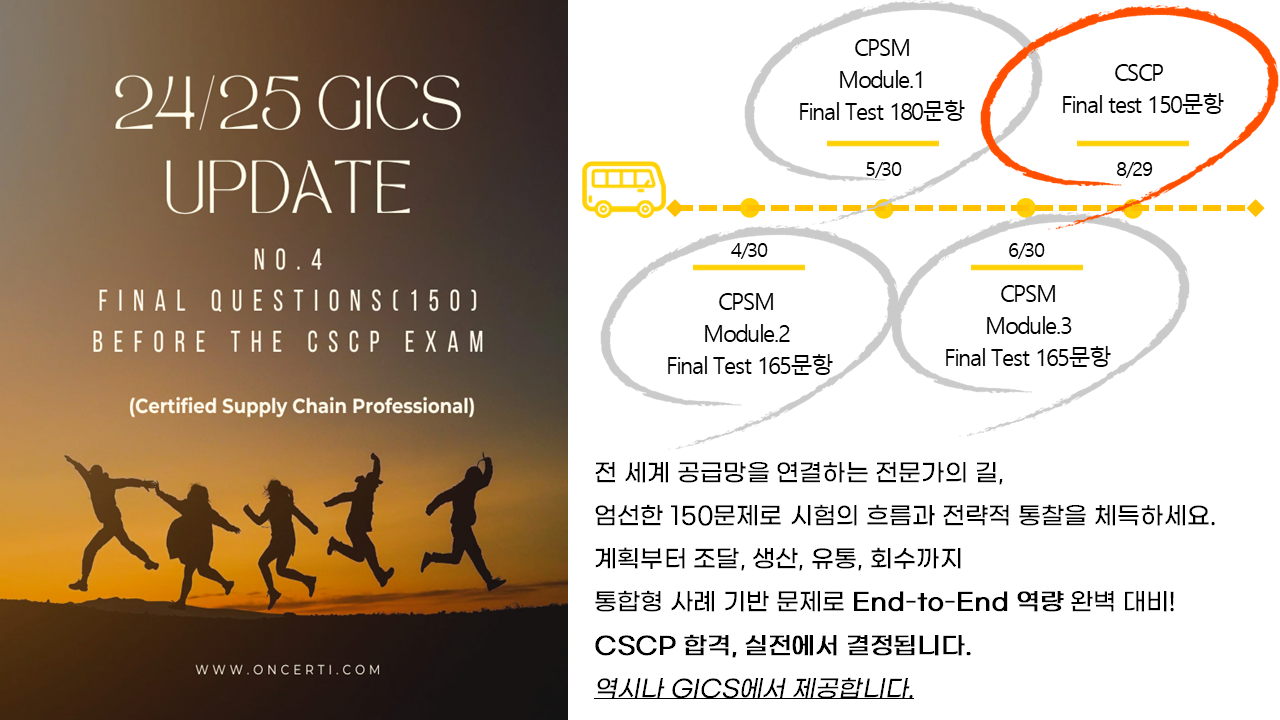 24/25 GICS UPDATE

NO.4
FINAL QUESTIONS(150)
BEFORE THE CSCP EXAM

(Certified Supply Chain Professional)

WWW.ONCERTI.COM

CPSM
Module.1
Final Test 180문항

5/30

CSCP
Final test 150문항

8/29

4/30

CPSM
Module.2
Final Test 165문항

6/30

CPSM
Module.3
Final Test 165문항

전 세계 공급망을 연결하는 전문가의 길,
엄선한 150문제로 시험의 흐름과 전략적 통찰을 체득하세요.
계획부터 조달, 생산, 유통, 회수까지
통합형 사례 기반 문제로 End-to-End 역량 완벽 대비!
CSCP 합격, 실전에서 결정됩니다.
역시나 GICS에서 제공합니다.